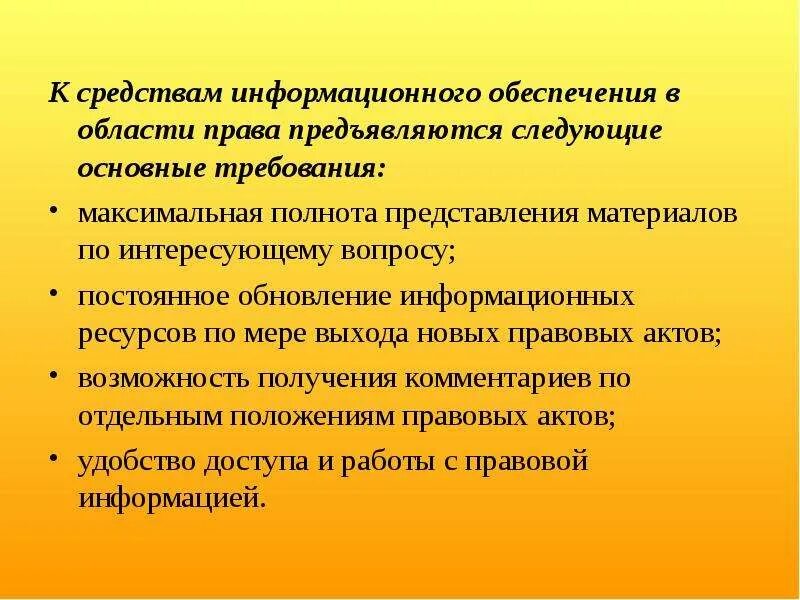 К средствам информационного обеспечения в области права предъявляются следующие основные требования:

• максимальная полнота представления материалов по интересующему вопросу;

• постоянное обновление информационных ресурсов по мере выхода новых правовых актов;

• возможность получения комментариев по отдельным положениям правовых актов;

• удобство доступа и работы с правовой информацией.